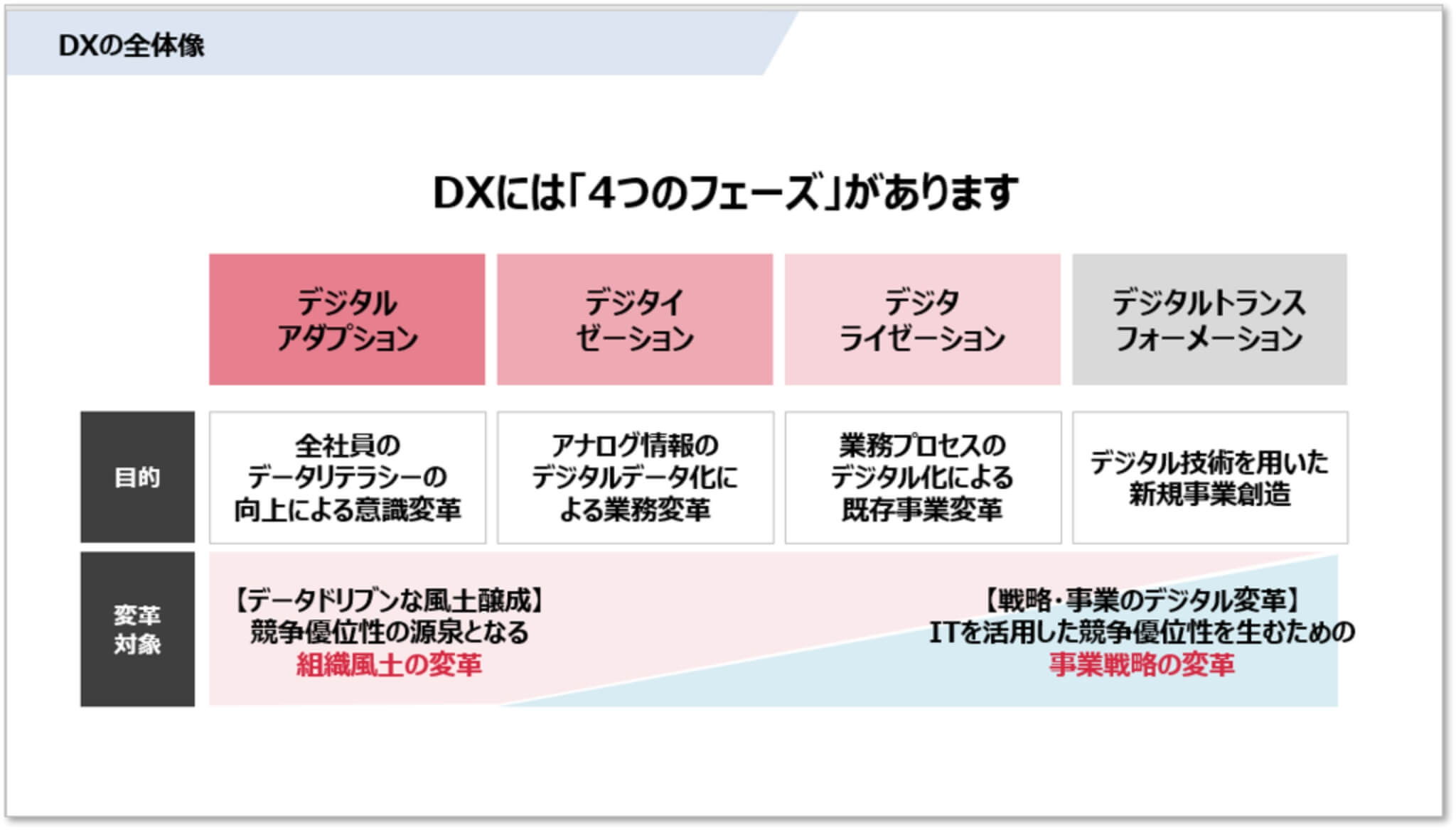 DXの全体像

DXには「4つのフェーズ」があります

| | デジタルアダプション | デジタイゼーション | デジタライゼーション | デジタルトランスフォーメーション |
|---|---|---|---|---|
| 目的 | 全社員のデータリテラシーの向上による意識変革 | アナログ情報のデジタルデータ化による業務変革 | 業務プロセスのデジタル化による既存事業変革 | デジタル技術を用いた新規事業創造 |

変革対象

【データドリブンな風土醸成】
競争優位性の源泉となる
組織風土の変革

【戦略・事業のデジタル変革】
ITを活用した競争優位性を生むための
事業戦略の変革